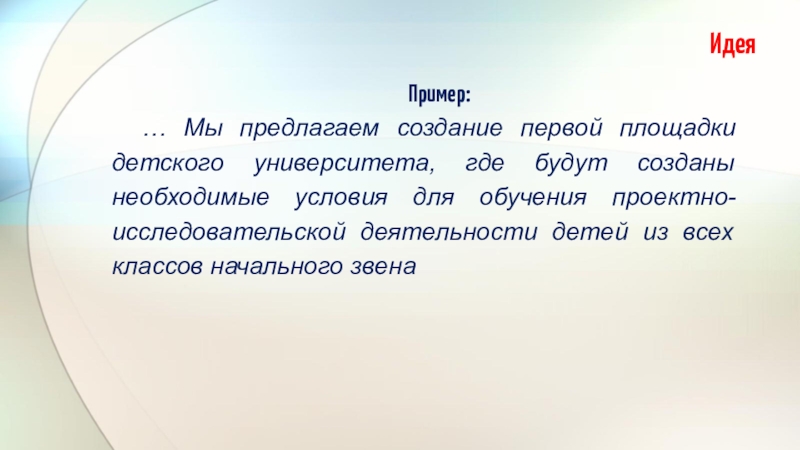 Идея

Пример:

… Мы предлагаем создание первой площадки детского университета, где будут созданы необходимые условия для обучения проектно-исследовательской деятельности детей из всех классов начального звена